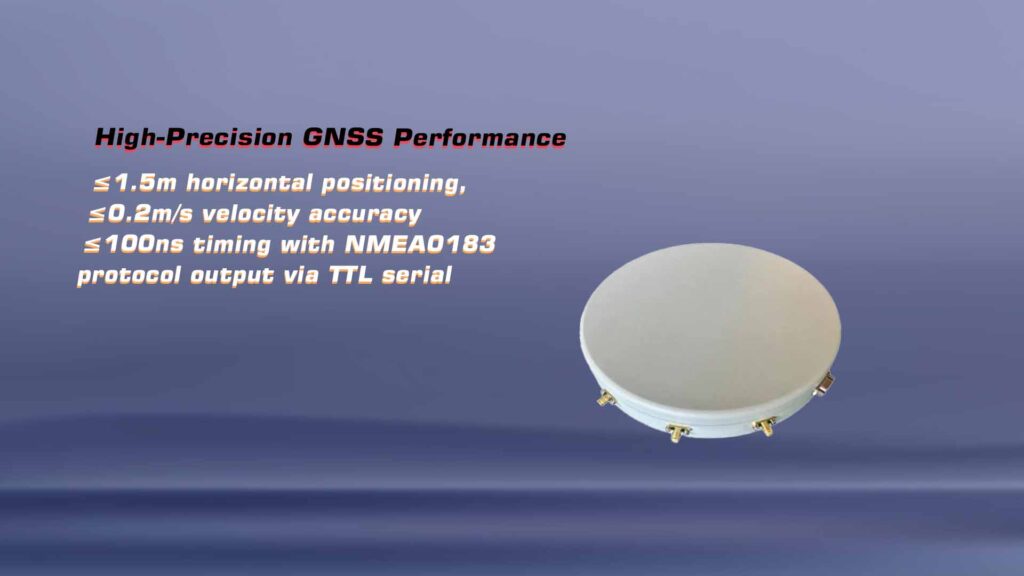 High-Precision GNSS Performance

≤1.5m horizontal positioning,
≤0.2m/s velocity accuracy
≤100ns timing with NMEA0183 protocol output via TTL serial